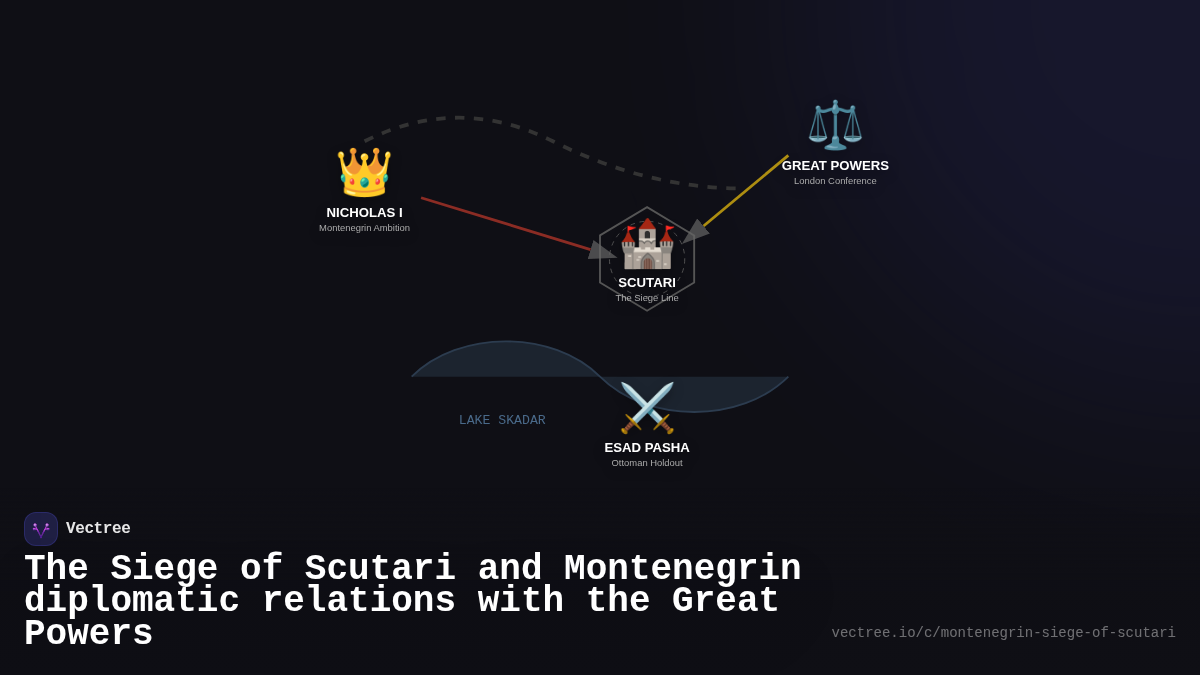 NICHOLAS I
Montenegrin Ambition

GREAT POWERS
London Conference

SCUTARI
The Siege Line

LAKE SKADAR

ESAD PASHA
Ottoman Holdout

Vectree

The Siege of Scutari and Montenegrin diplomatic relations with the Great Powers

vectree.io/c/montenegrin-siege-of-scutari